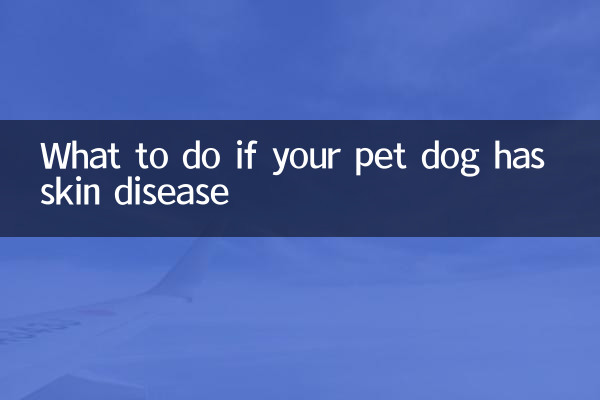 What to do if your pet dog has skin disease